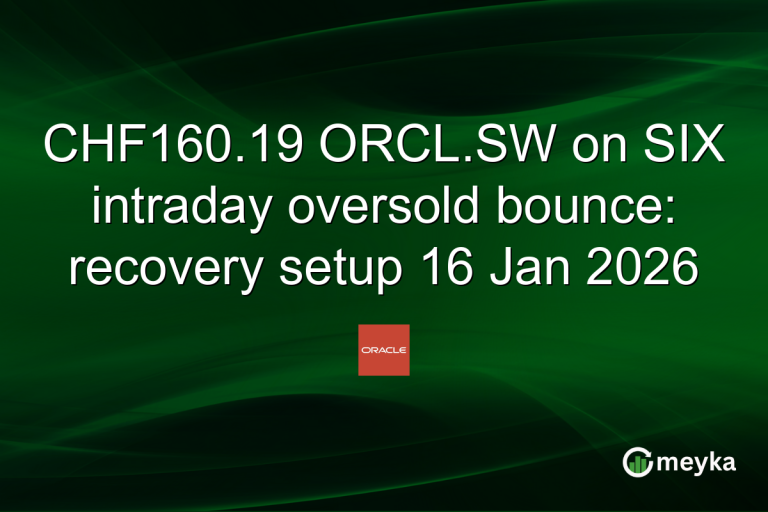 CHF160.19 ORCL.SW on SIX intraday oversold bounce: recovery setup 16 Jan 2026

ORACLE

meyka